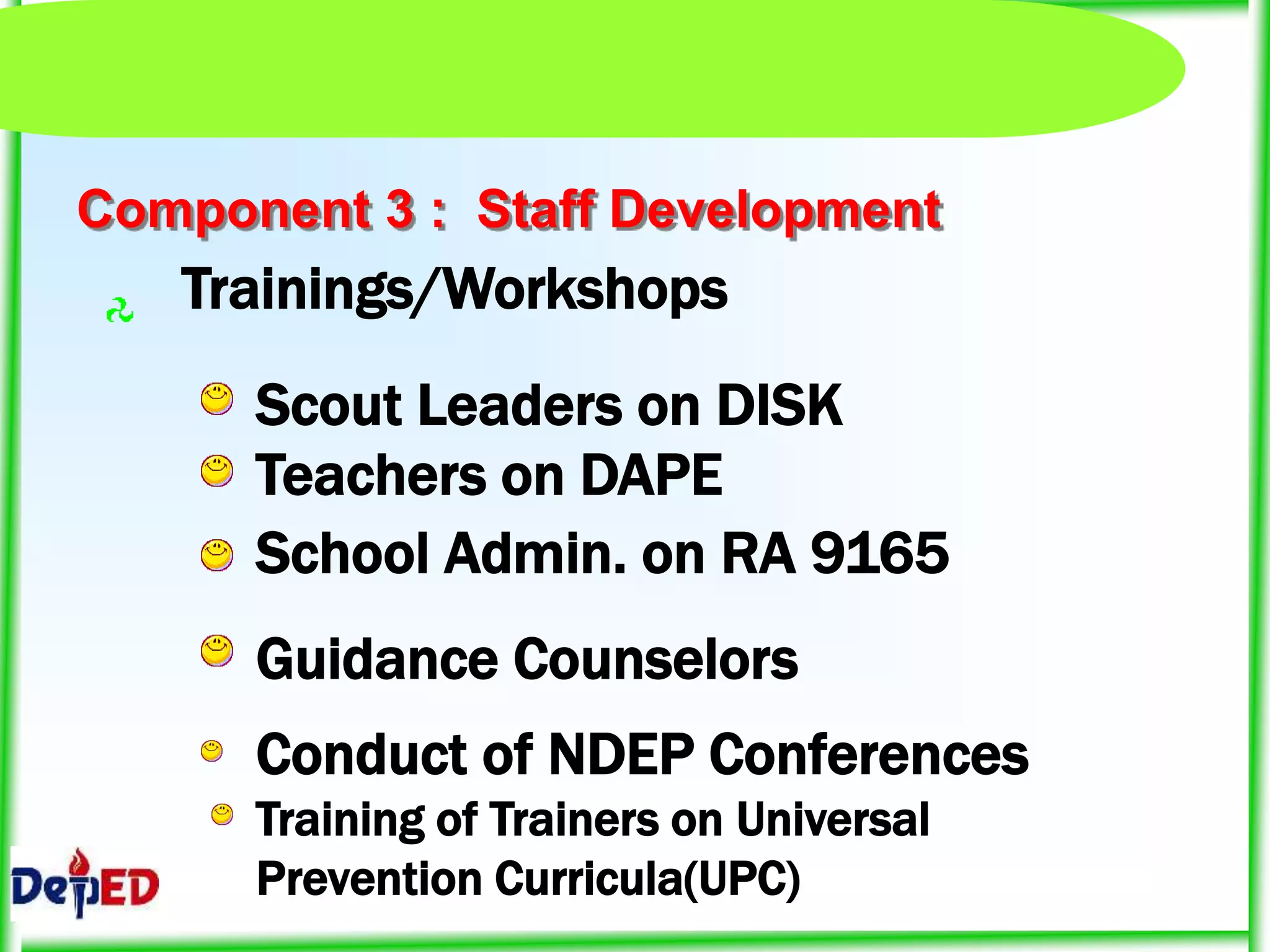 Component 3 : Staff Development

Trainings/Workshops

Scout Leaders on DISK
Teachers on DAPE
School Admin. on RA 9165

Guidance Counselors

Conduct of NDEP Conferences
Training of Trainers on Universal Prevention Curricula(UPC)

DepED